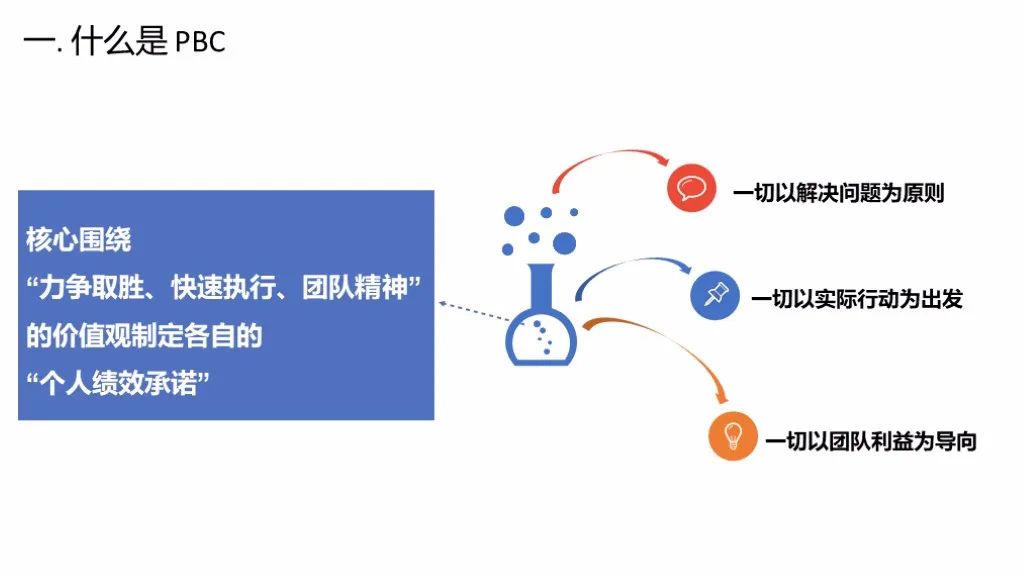 一. 什么是 PBC

核心围绕
“力争取胜、快速执行、团队精神”
的价值观制定各自的
“个人绩效承诺”

一切以解决问题为原则

一切以实际行动为出发

一切以团队利益为导向